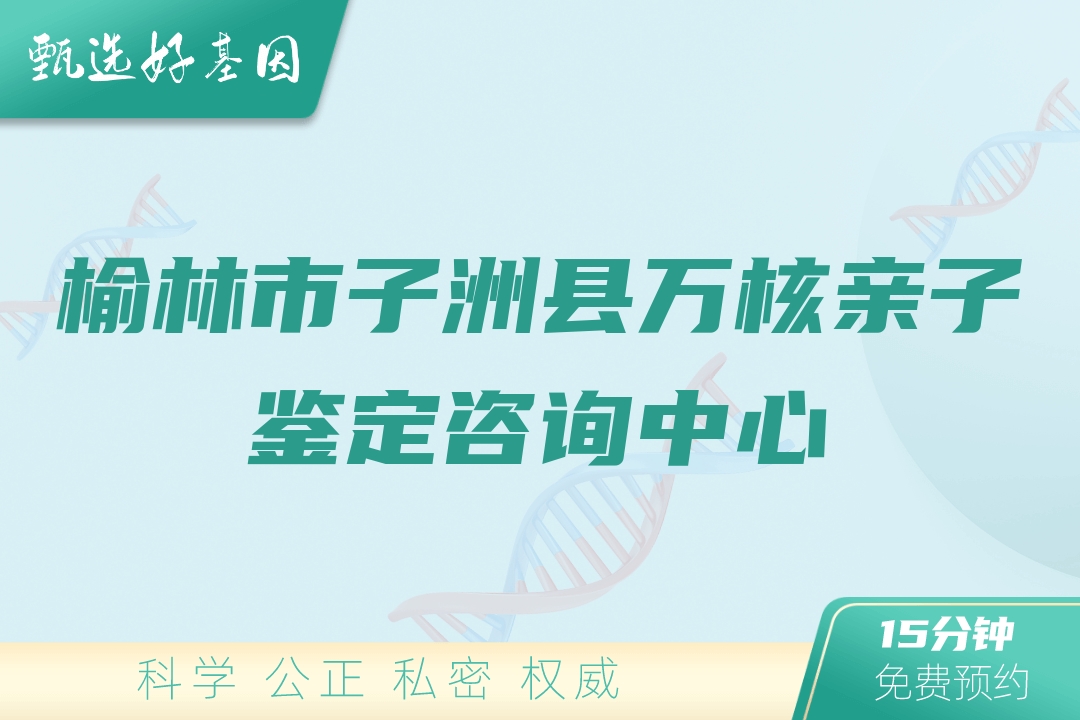 甄选好基因

榆林市子洲县万核亲子鉴定咨询中心

科学 公正 私密 权威

15分钟
免费预约